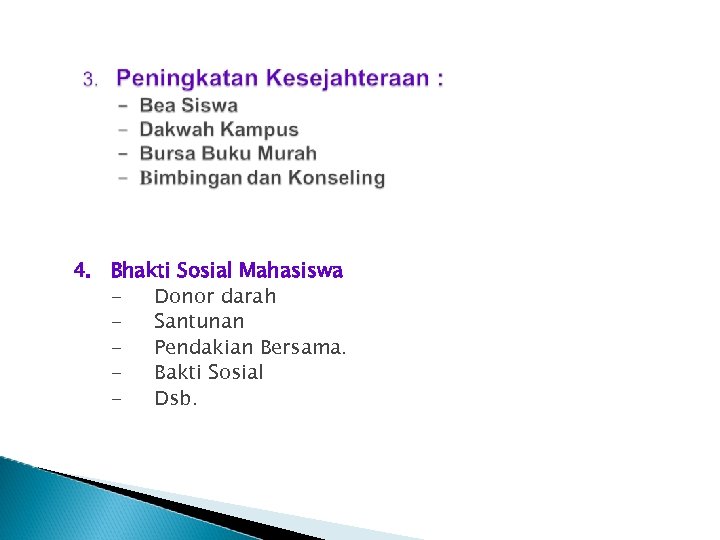 3. Peningkatan Kesejahteraan :
– Bea Siswa
– Dakwah Kampus
– Bursa Buku Murah
– Bimbingan dan Konseling

4. Bhakti Sosial Mahasiswa
- Donor darah
- Santunan
- Pendakian Bersama.
- Bakti Sosial
- Dsb.